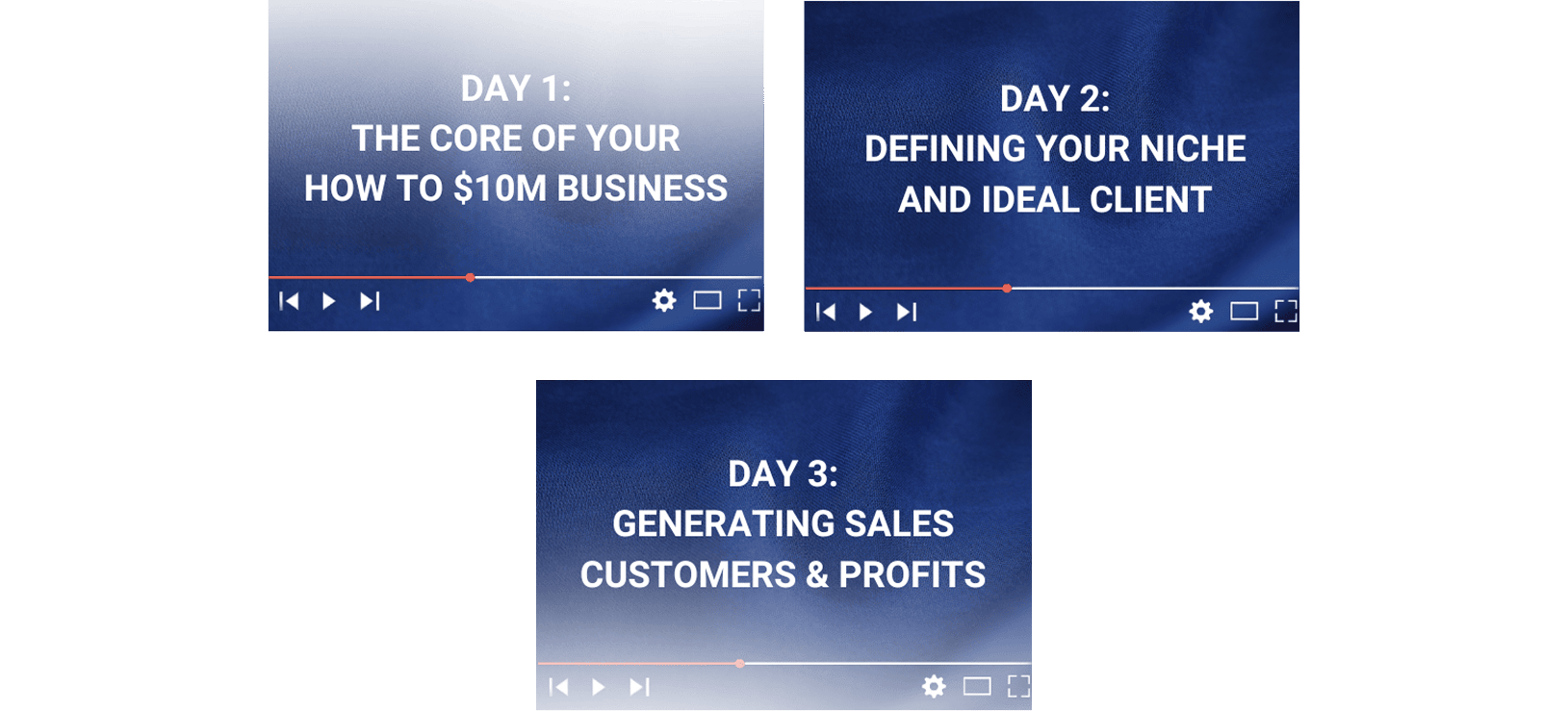 DAY 1:
THE CORE OF YOUR
HOW TO $10M BUSINESS

DAY 2:
DEFINING YOUR NICHE
AND IDEAL CLIENT

DAY 3:
GENERATING SALES
CUSTOMERS & PROFITS